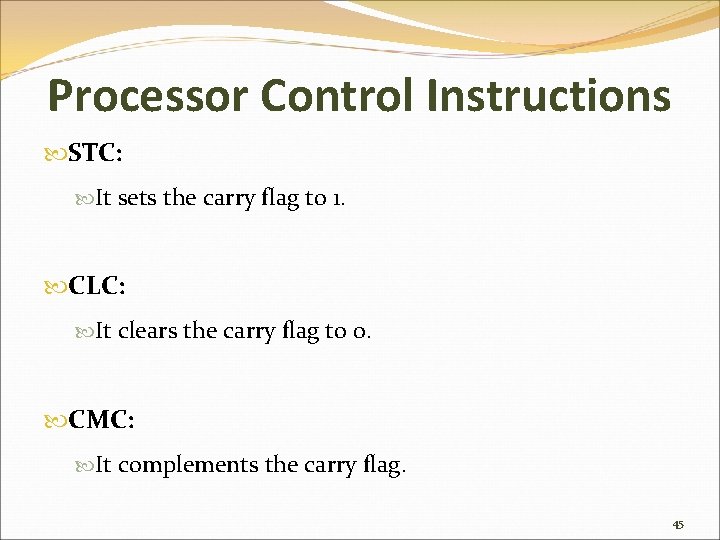 Processor Control Instructions

STC:

It sets the carry flag to 1.

CLC:

It clears the carry flag to 0.

CMC:

It complements the carry flag.

45